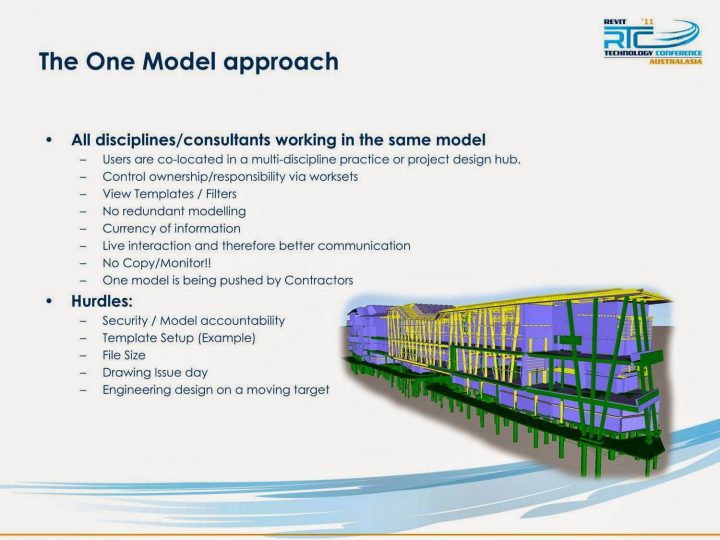 REVIT '11
RTC
TECHNOLOGY CONFERENCE
AUSTRALASIA

The One Model approach

• All disciplines/consultants working in the same model
– Users are co-located in a multi-discipline practice or project design hub.
– Control ownership/responsibility via worksets
– View Templates / Filters
– No redundant modelling
– Currency of information
– Live interaction and therefore better communication
– No Copy/Monitor!!
– One model is being pushed by Contractors

• Hurdles:
– Security / Model accountability
– Template Setup (Example)
– File Size
– Drawing Issue day
– Engineering design on a moving target